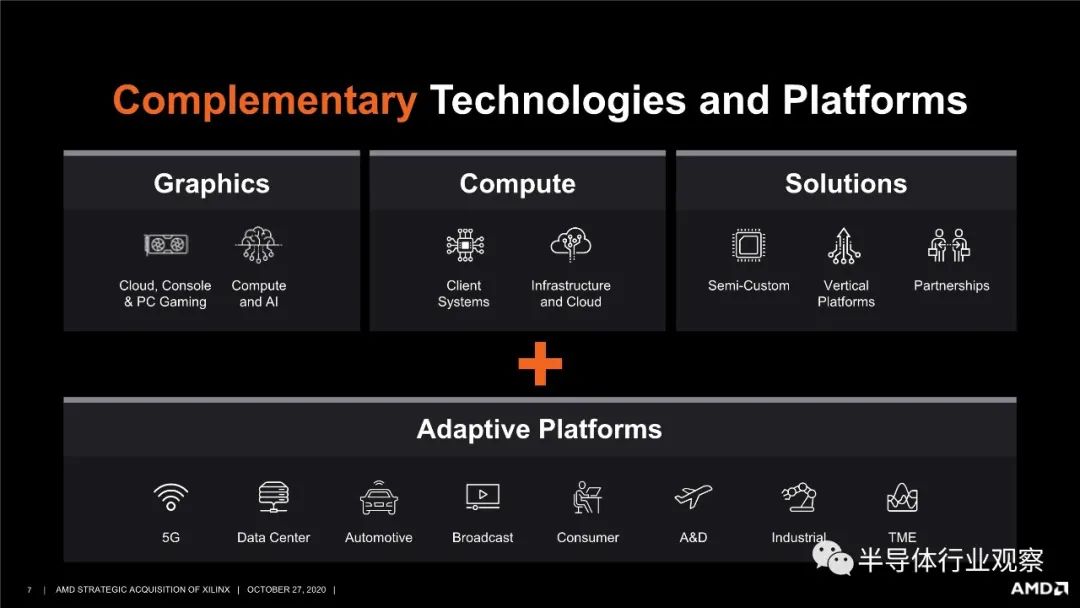 Complementary Technologies and Platforms

Graphics

Cloud, Console & PC Gaming

Compute and AI

Compute

Client Systems

Infrastructure and Cloud

Solutions

Semi-Custom

Vertical Platforms

Partnerships

+

Adaptive Platforms

5G

Data Center

Automotive

Broadcast

Consumer

A&D

Industrial

TME

半导体行业观察

7 | AMD STRATEGIC ACQUISITION OF XILINX | OCTOBER 27, 2020 |

AMD